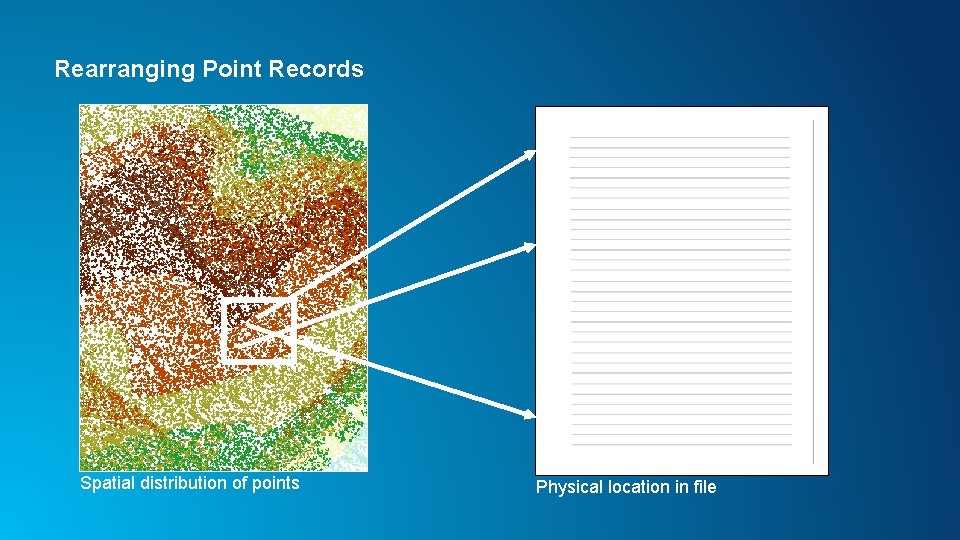 Rearranging Point Records

Spatial distribution of points

Physical location in file